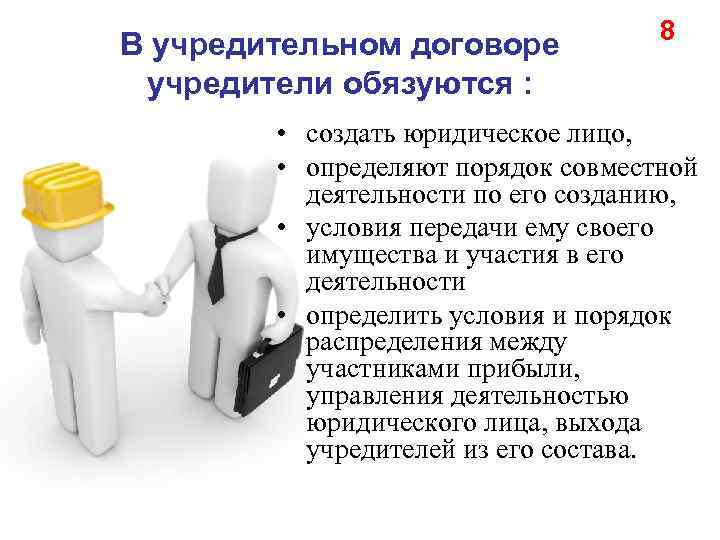 8

В учредительном договоре учредители обязуются :

• создать юридическое лицо,
• определяют порядок совместной деятельности по его созданию,
• условия передачи ему своего имущества и участия в его деятельности
• определить условия и порядок распределения между участниками прибыли, управления деятельностью юридического лица, выхода учредителей из его состава.